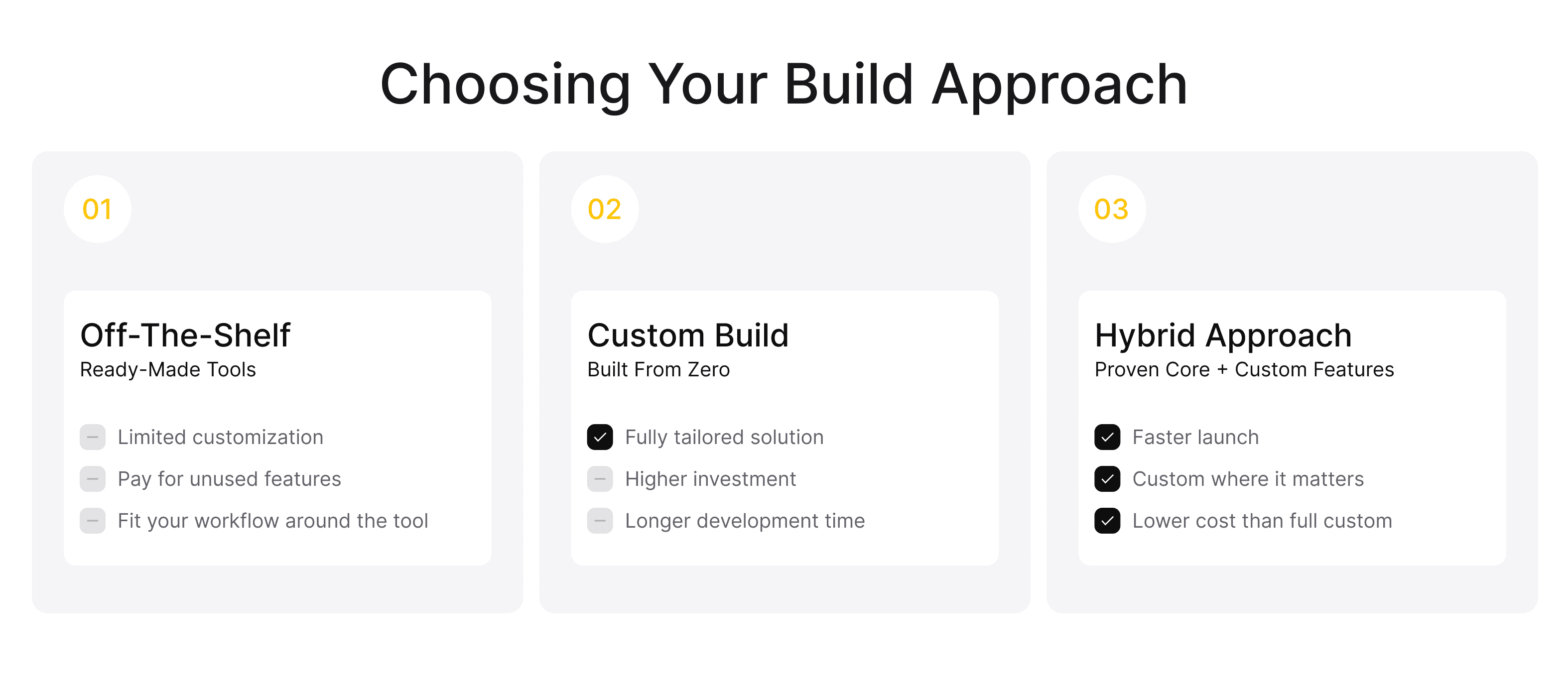 Choosing Your Build Approach

01

Off-The-Shelf
Ready-Made Tools

Limited customization
Pay for unused features
Fit your workflow around the tool

02

Custom Build
Built From Zero

Fully tailored solution
Higher investment
Longer development time

03

Hybrid Approach
Proven Core + Custom Features

Faster launch
Custom where it matters
Lower cost than full custom